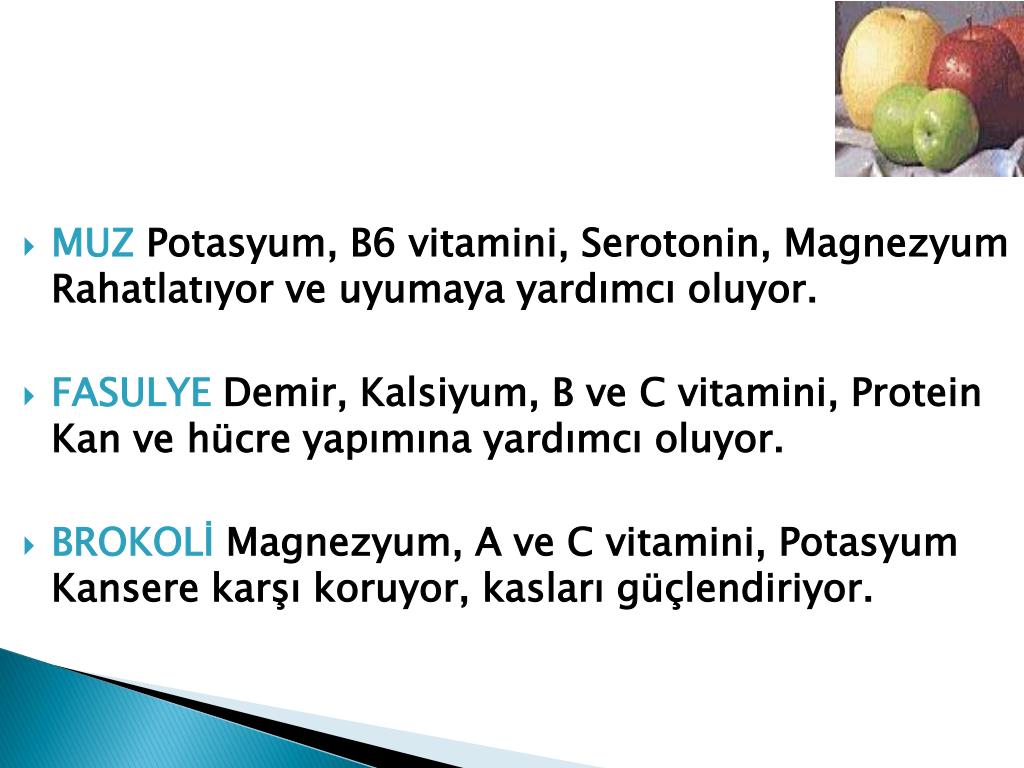 MUZ Potasyum, B6 vitamini, Serotonin, Magnezyum Rahatlatıyor ve uyumaya yardımcı oluyor.

FASULYE Demir, Kalsiyum, B ve C vitamini, Protein Kan ve hücre yapımına yardımcı oluyor.

BROKOLİ Magnezyum, A ve C vitamini, Potasyum Kansere karşı koruyor, kasları güçlendiriyor.